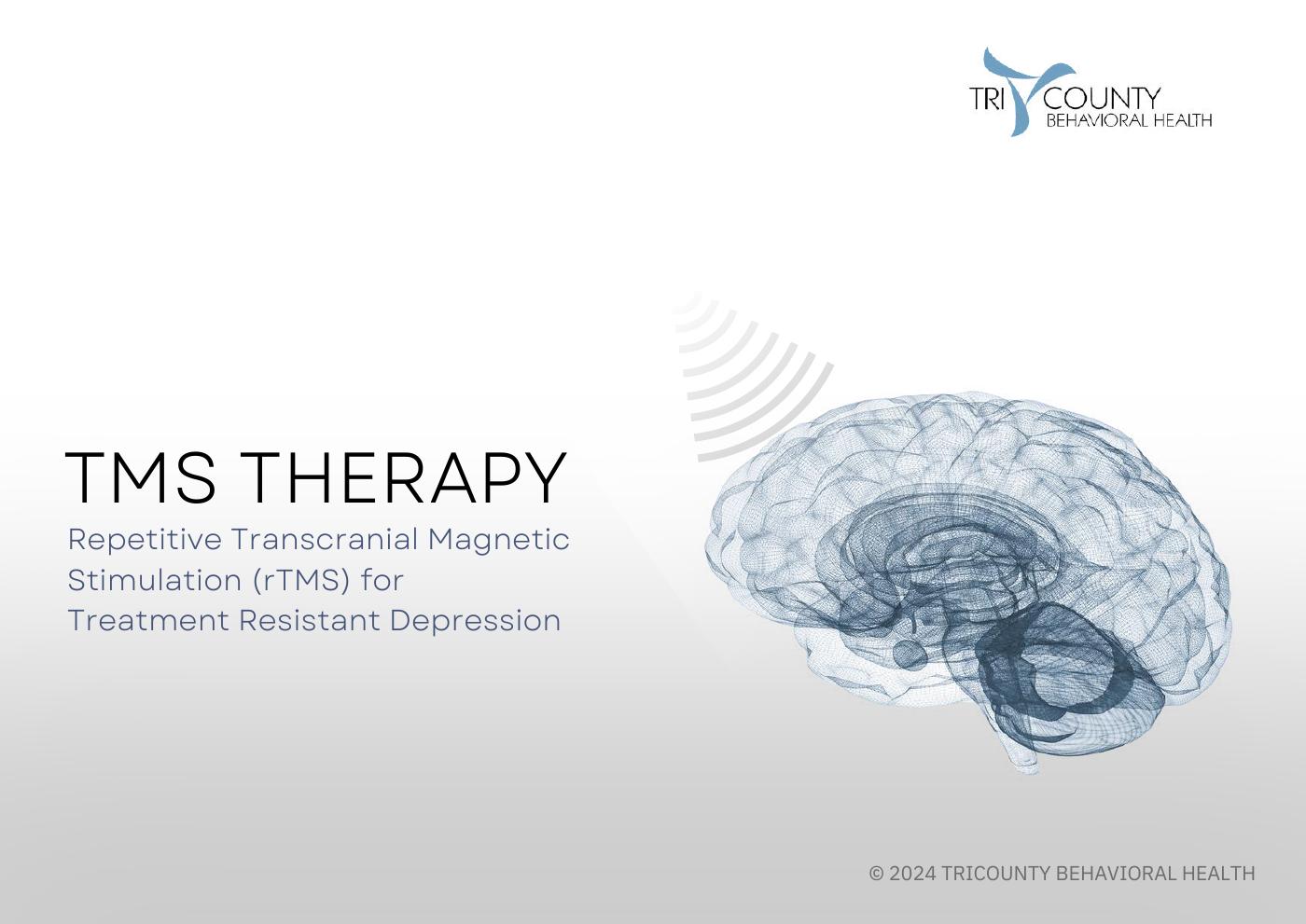 TRI COUNTY
BEHAVIORAL HEALTH

TMS THERAPY

Repetitive Transcranial Magnetic Stimulation (rTMS) for Treatment Resistant Depression

© 2024 TRICOUNTY BEHAVIORAL HEALTH